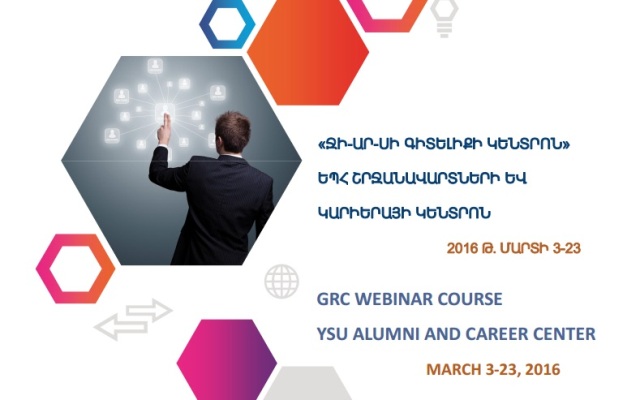 «ՋԻ-ԱՐ-ՍԻ ԳԻՏԵԼԻՔԻ ԿԵՆՏՐՈՆ»
ԵՊՀ ՇՐՋԱՆԱՎԱՐՏՆԵՐԻ ԵՎ
ԿԱՐԻԵՐԱՅԻ ԿԵՆՏՐՈՆ

2016 Թ. ՄԱՐՏԻ 3-23

GRC WEBINAR COURSE
YSU ALUMNI AND CAREER CENTER

MARCH 3-23, 2016